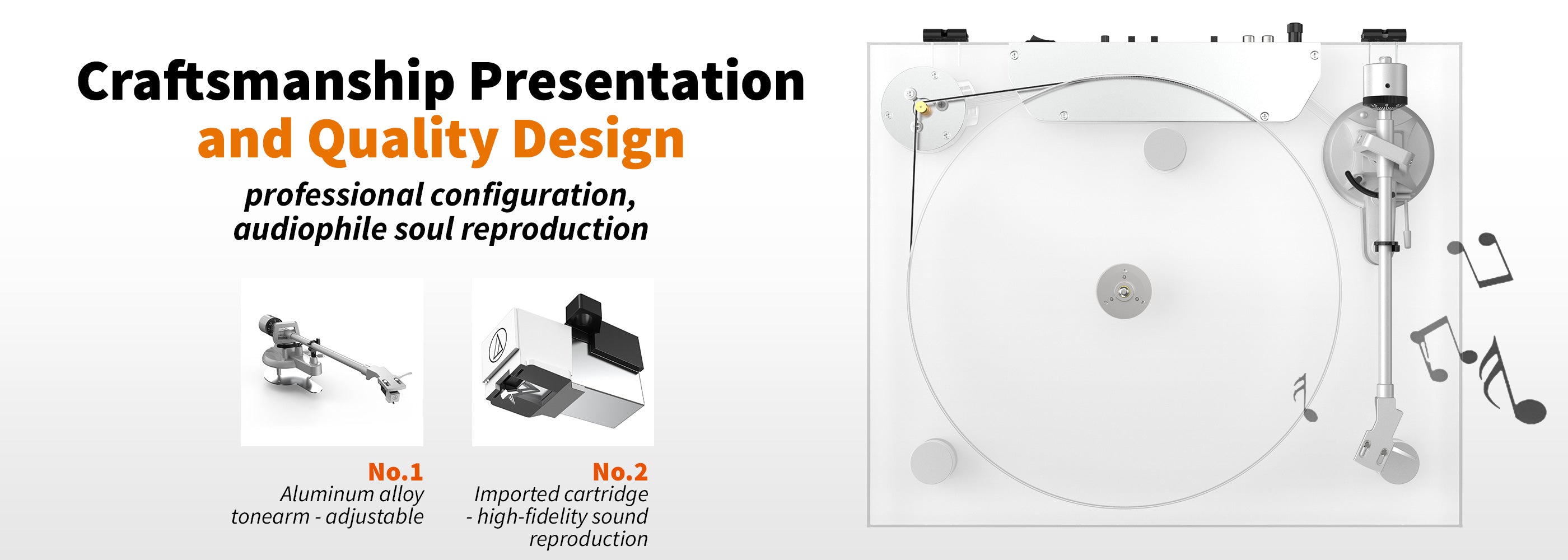 Craftsmanship Presentation
and Quality Design

professional configuration,
audiophile soul reproduction

No.1
Aluminum alloy tonearm - adjustable

No.2
Imported cartridge - high-fidelity sound reproduction